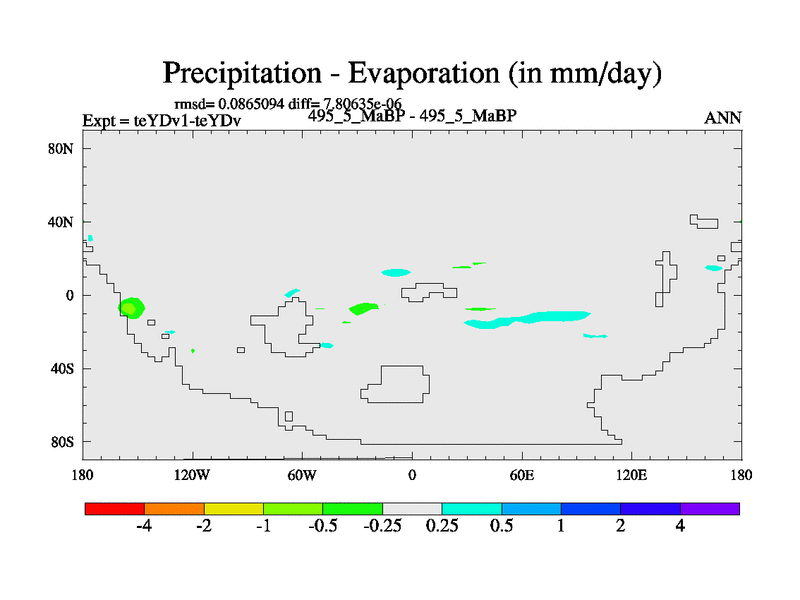 Precipitation - Evaporation (in mm/day)

rmsd= 0.0865094 diff= 7.80635e-06

Expt = teYDv1-teYDv

495_5_MaBP - 495_5_MaBP

ANN

80N

40N

0

40S

80S

180

120W

60W

0

60E

120E

180

-4

-2

-1

-0.5

-0.25

0.25

0.5

1

2

4